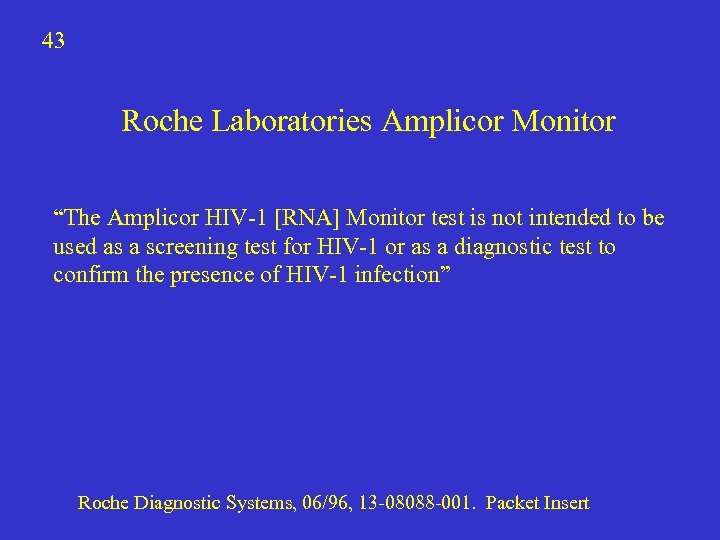 43

Roche Laboratories Amplicor Monitor

“The Amplicor HIV-1 [RNA] Monitor test is not intended to be used as a screening test for HIV-1 or as a diagnostic test to confirm the presence of HIV-1 infection”

Roche Diagnostic Systems, 06/96, 13-08088-001. Packet Insert